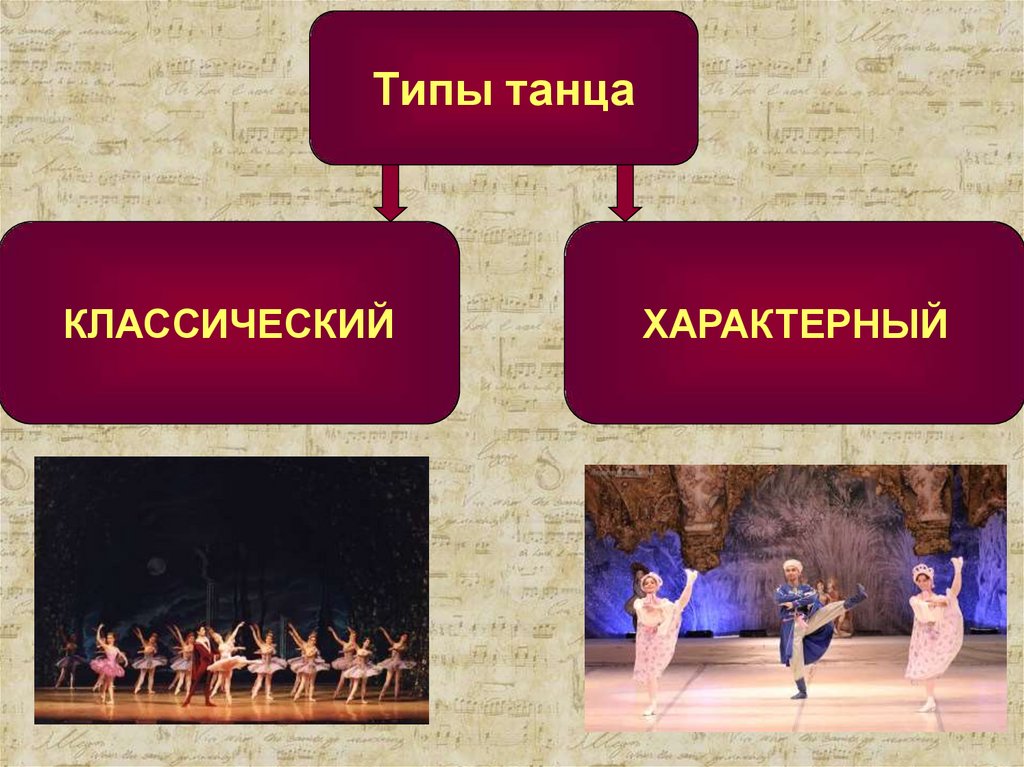 Типы танца

КЛАССИЧЕСКИЙ

ХАРАКТЕРНЫЙ